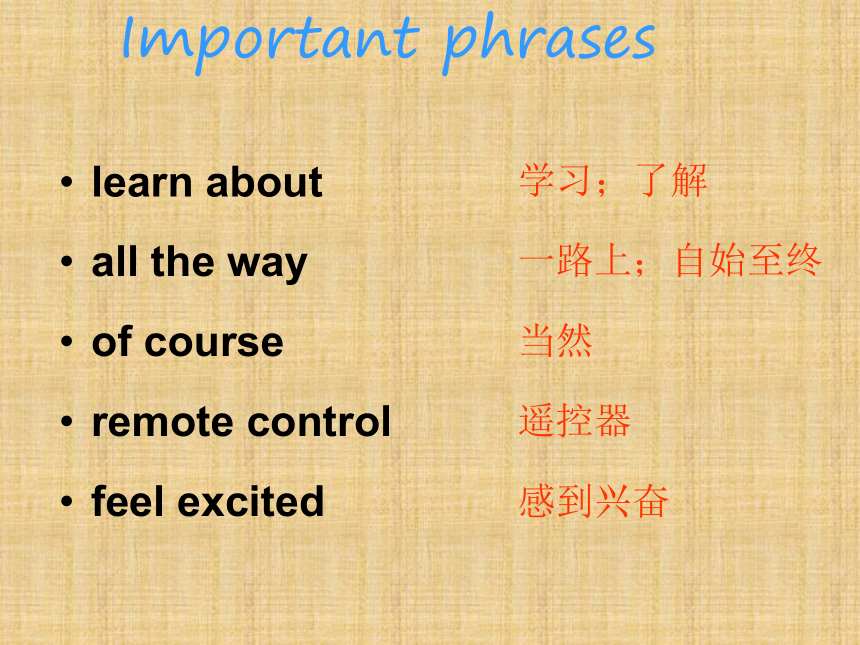 Important phrases

• learn about 学习；了解
• all the way 一路上；自始至终
• of course 当然
• remote control 遥控器
• feel excited 感到兴奋